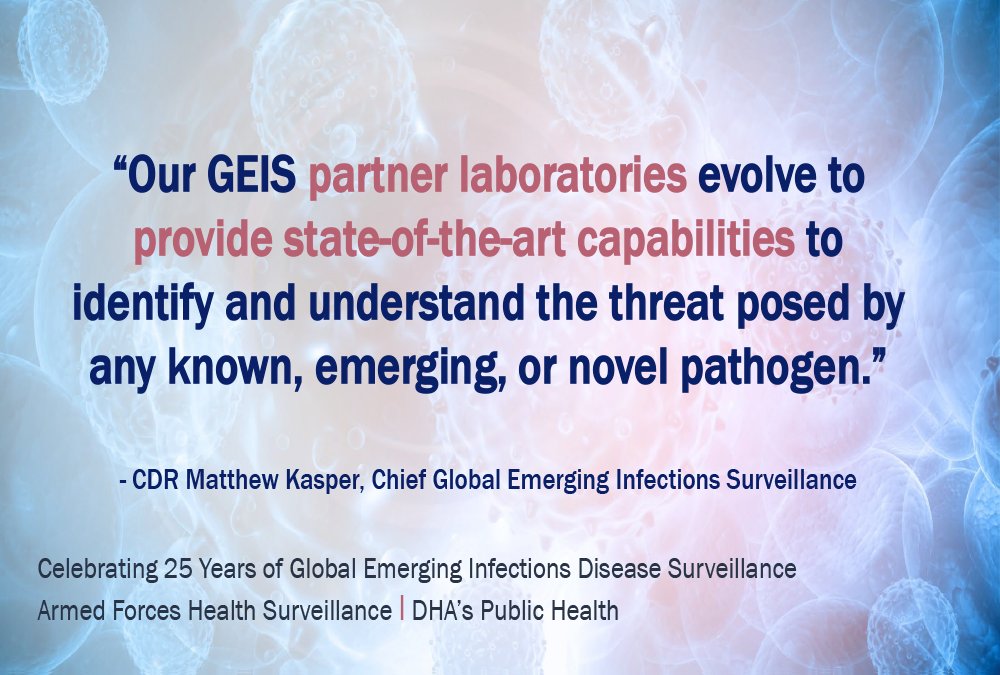 “Our GEIS partner laboratories evolve to provide state-of-the-art capabilities to identify and understand the threat posed by any known, emerging, or novel pathogen.”

- CDR Matthew Kasper, Chief Global Emerging Infections Surveillance

Celebrating 25 Years of Global Emerging Infections Disease Surveillance
Armed Forces Health Surveillance | DHA’s Public Health